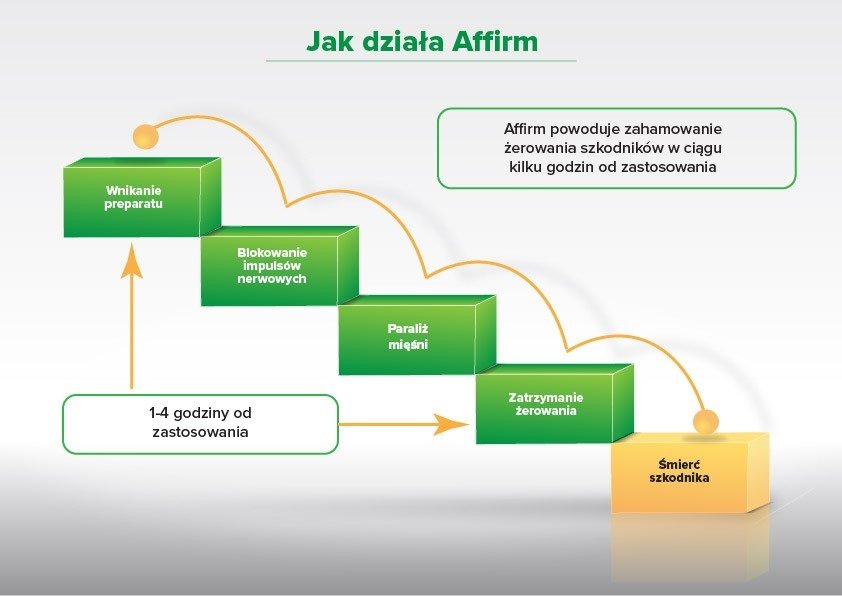 Jak działa Affirm

Affirm powoduje zahamowanie żerowania szkodników w ciągu kilku godzin od zastosowania

Wnikanie preparatu

Blokowanie impulsów nerwowych

Paraliż mięśni

Zatrzymanie żerowania

Śmierć szkodnika

1-4 godziny od zastosowania